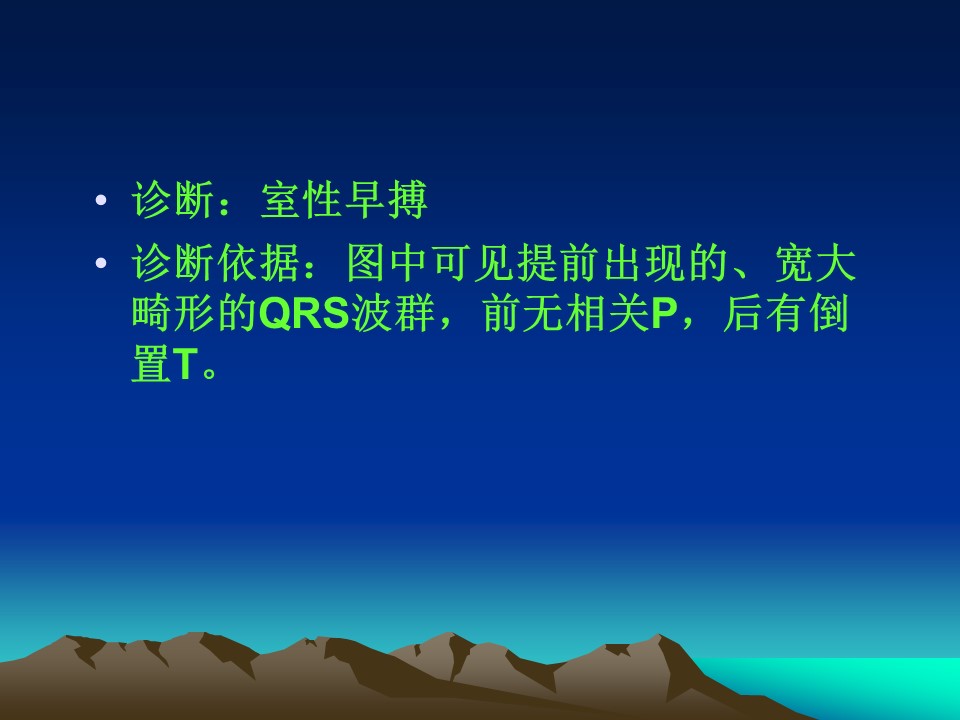 • 诊断：室性早搏
• 诊断依据：图中可见提前出现的、宽大畸形的QRS波群，前无相关P，后有倒置T。